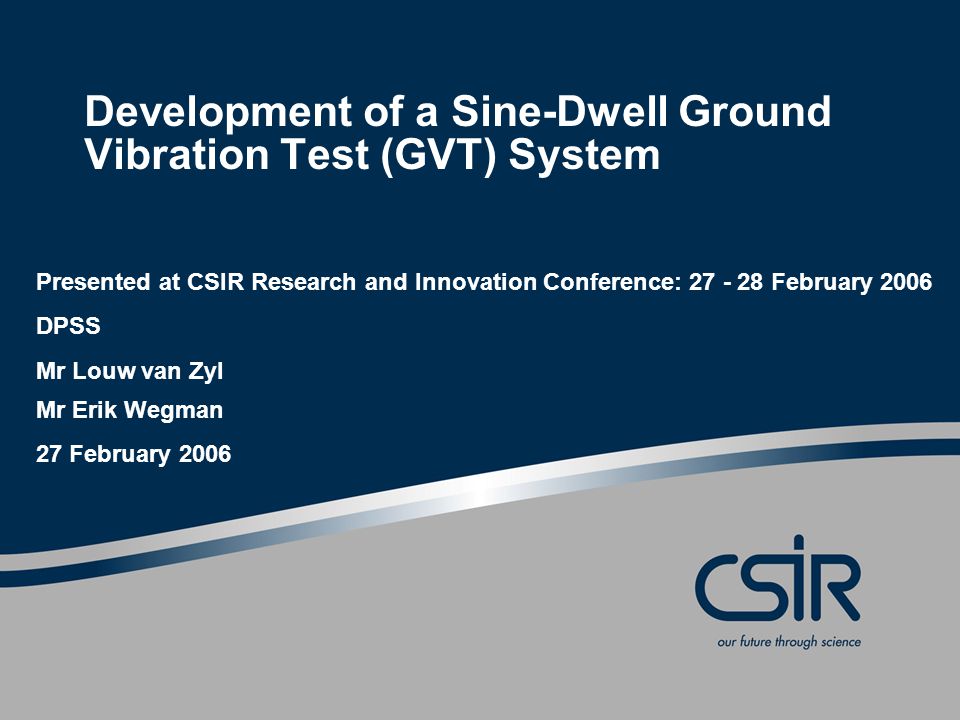 Development of a Sine-Dwell Ground Vibration Test (GVT) System

Presented at CSIR Research and Innovation Conference: 27 - 28 February 2006

DPSS

Mr Louw van Zyl

Mr Erik Wegman

27 February 2006

CSIR

our future through science